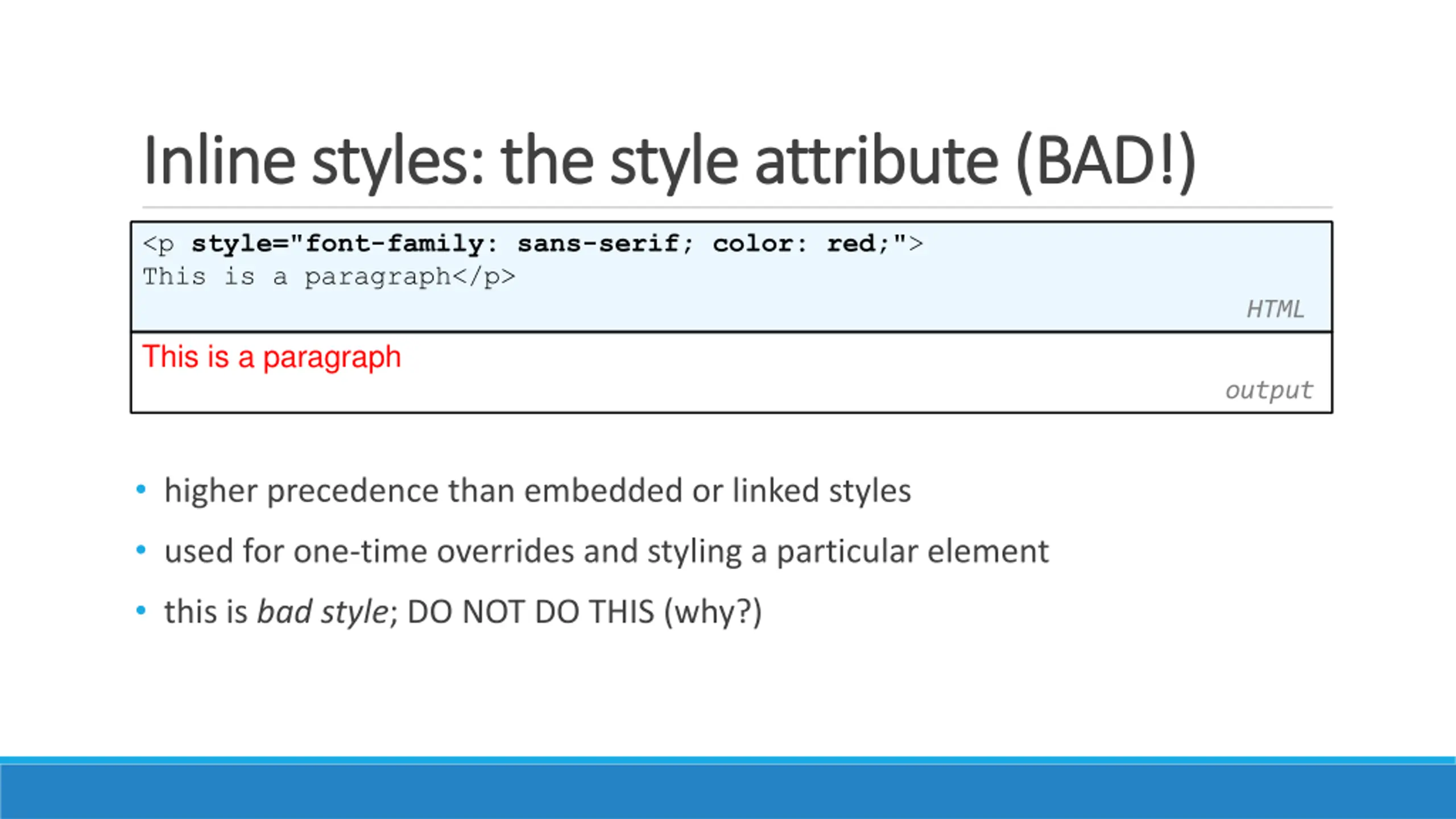 Inline styles: the style attribute (BAD!)

<p style="font-family: sans-serif; color: red;">
This is a paragraph</p>

HTML

This is a paragraph

output

• higher precedence than embedded or linked styles
• used for one-time overrides and styling a particular element
• this is bad style; DO NOT DO THIS (why?)